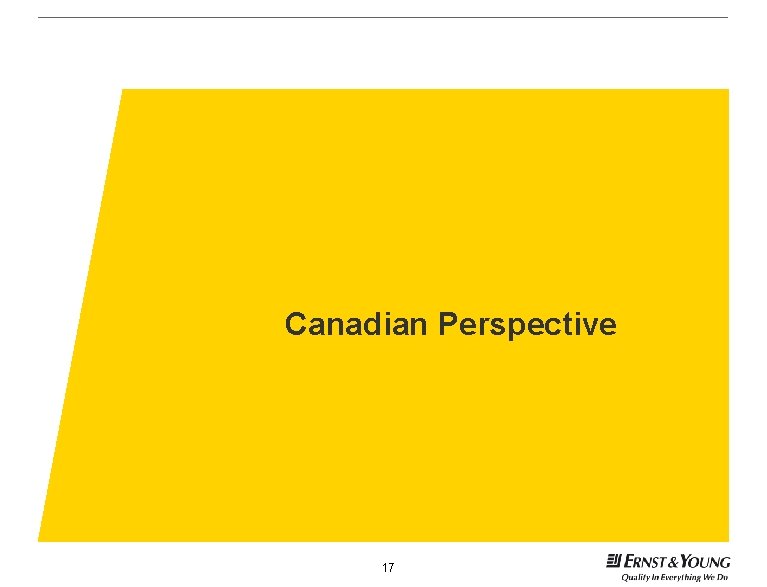 Canadian Perspective

17

ERNST & YOUNG
Quality In Everything We Do